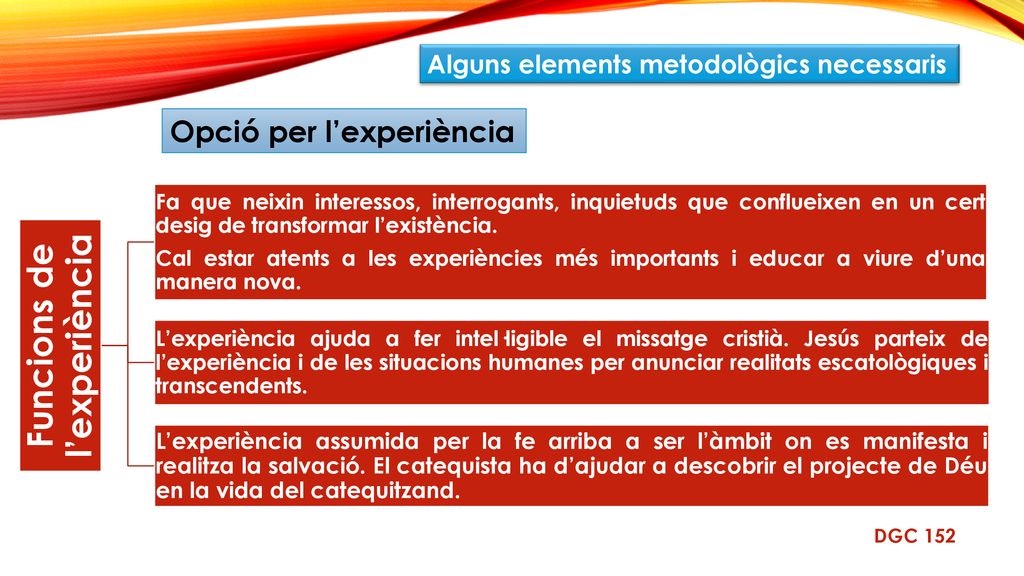 Alguns elements metodològics necessaris

Opció per l'experiència

Funcions de l'experiència

Fa que neixin interessos, interrogants, inquietuds que conflueixen en un cert desig de transformar l'existència.

Cal estar atents a les experiències més importants i educar a viure d'una manera nova.

L'experiència ajuda a fer intel·ligible el missatge cristià. Jesús parteix de l'experiència i de les situacions humanes per anunciar realitats escatològiques i transcendents.

L'experiència assumida per la fe arriba a ser l'àmbit on es manifesta i realitza la salvació. El catequista ha d'ajudar a descobrir el projecte de Déu en la vida del catequitzand.

DGC 152